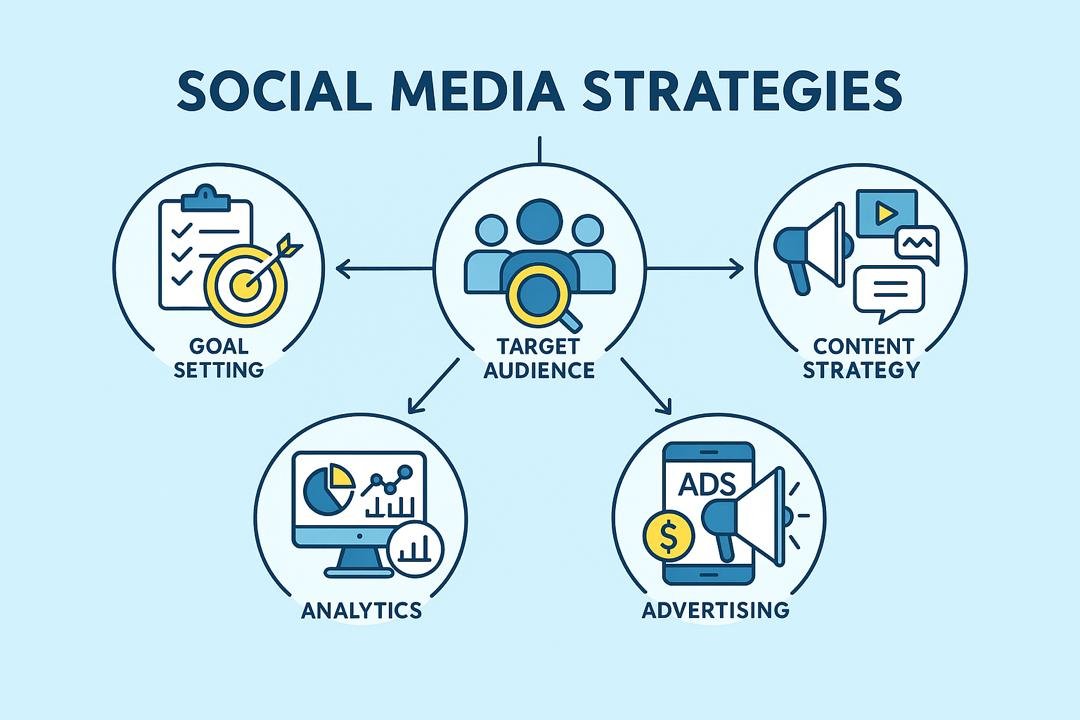 SOCIAL MEDIA STRATEGIES

GOAL SETTING

TARGET AUDIENCE

CONTENT STRATEGY

ANALYTICS

ADS
$

ADVERTISING